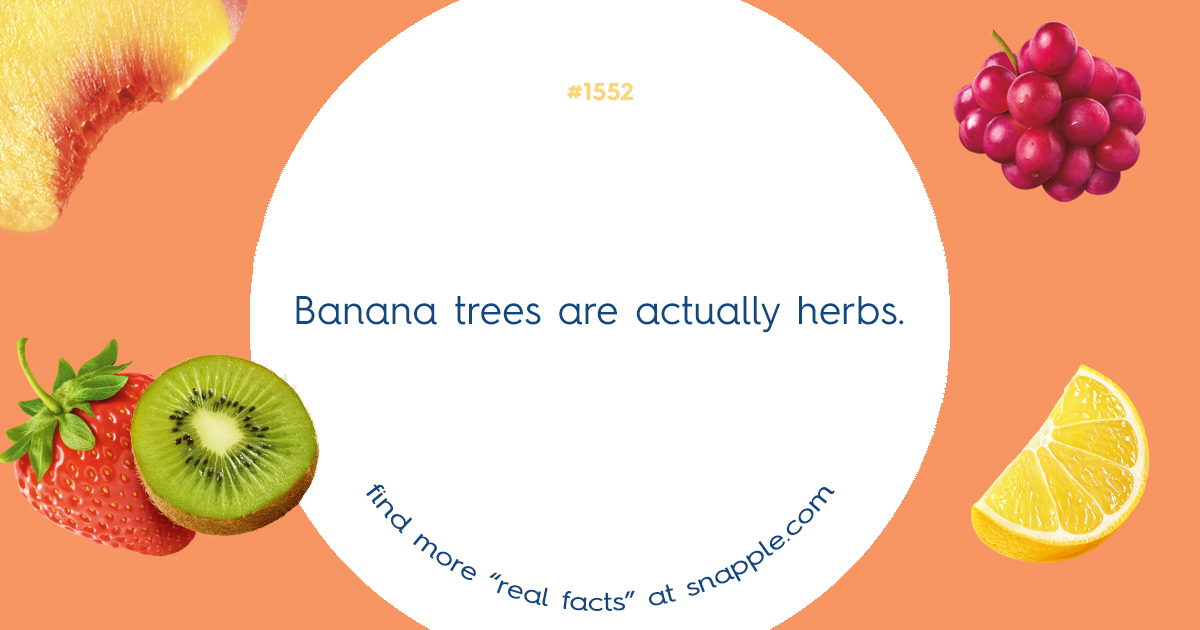 #1552

Banana trees are actually herbs.

find more “real facts” at snapple.com